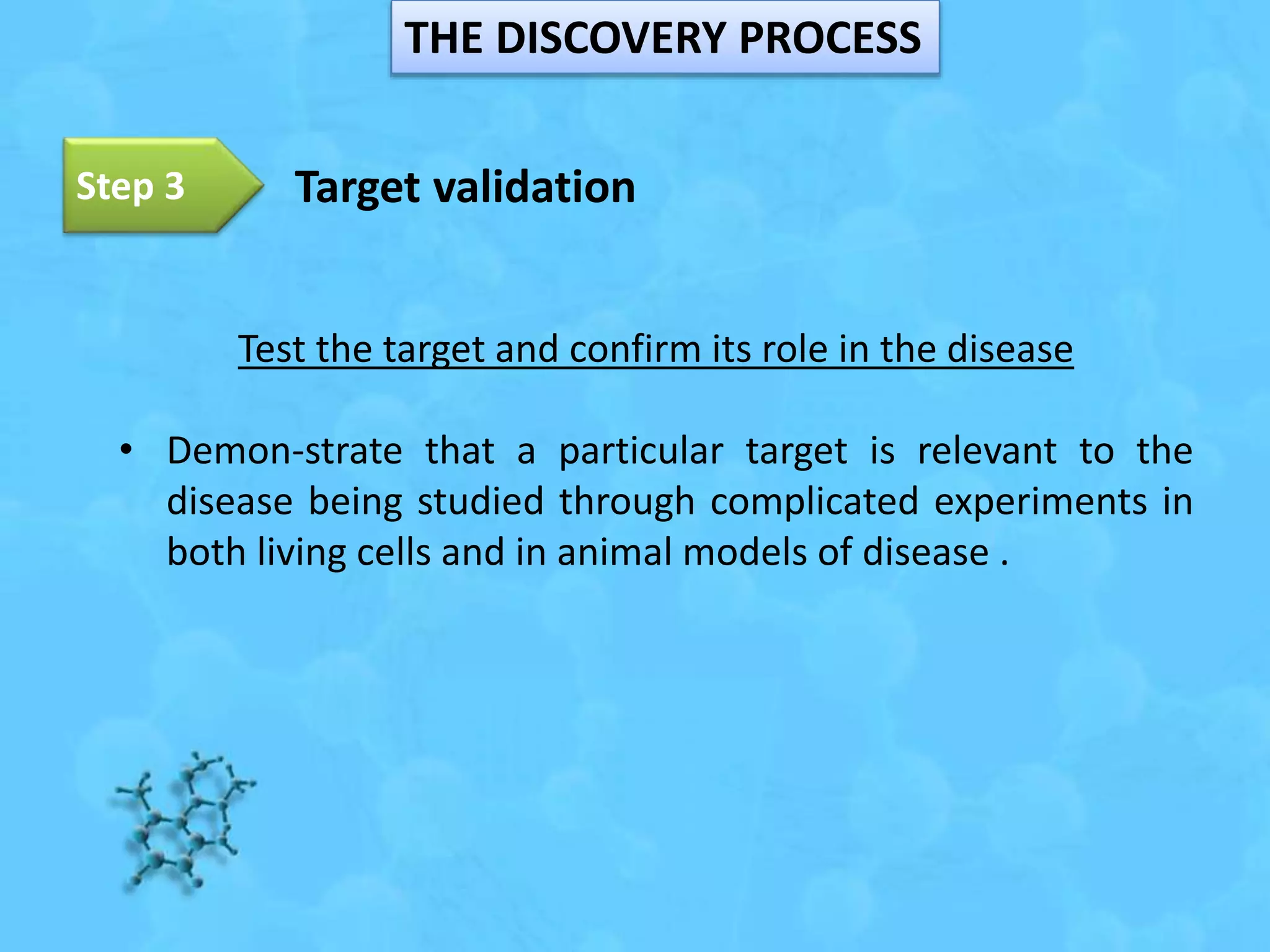 THE DISCOVERY PROCESS

Step 3

Target validation

Test the target and confirm its role in the disease

• Demon-strate that a particular target is relevant to the disease being studied through complicated experiments in both living cells and in animal models of disease .